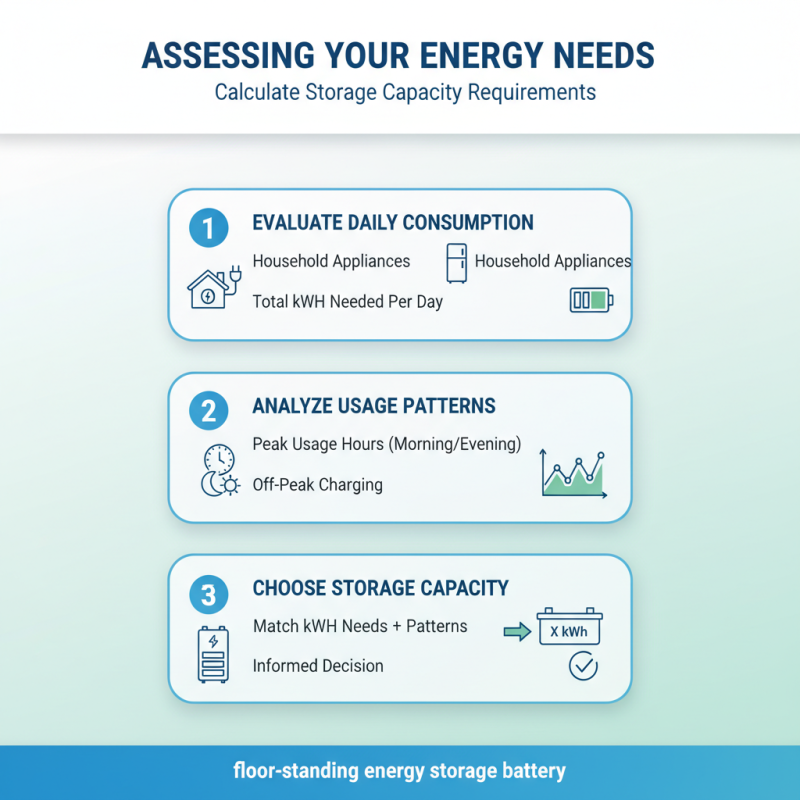 ASSESSING YOUR ENERGY NEEDS
Calculate Storage Capacity Requirements

1
EVALUATE DAILY CONSUMPTION
Household Appliances
Household Appliances
Total kWH Needed Per Day

2
ANALYZE USAGE PATTERNS
Peak Usage Hours (Morning/Evening)
Off-Peak Charging

3
CHOOSE STORAGE CAPACITY
Match kWH Needs + Patterns
X kWh
Informed Decision

floor-standing energy storage battery